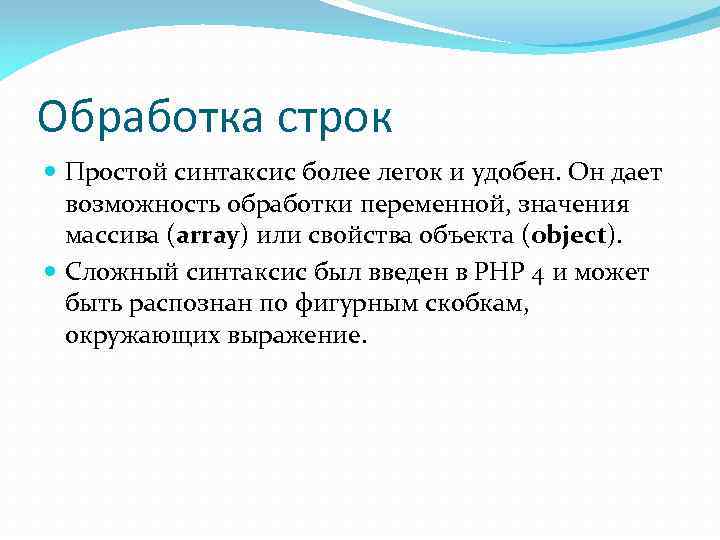 Обработка строк

Простой синтаксис более легок и удобен. Он дает возможность обработки переменной, значения массива (array) или свойства объекта (object).

Сложный синтаксис был введен в PHP 4 и может быть распознан по фигурным скобкам, окружающих выражение.